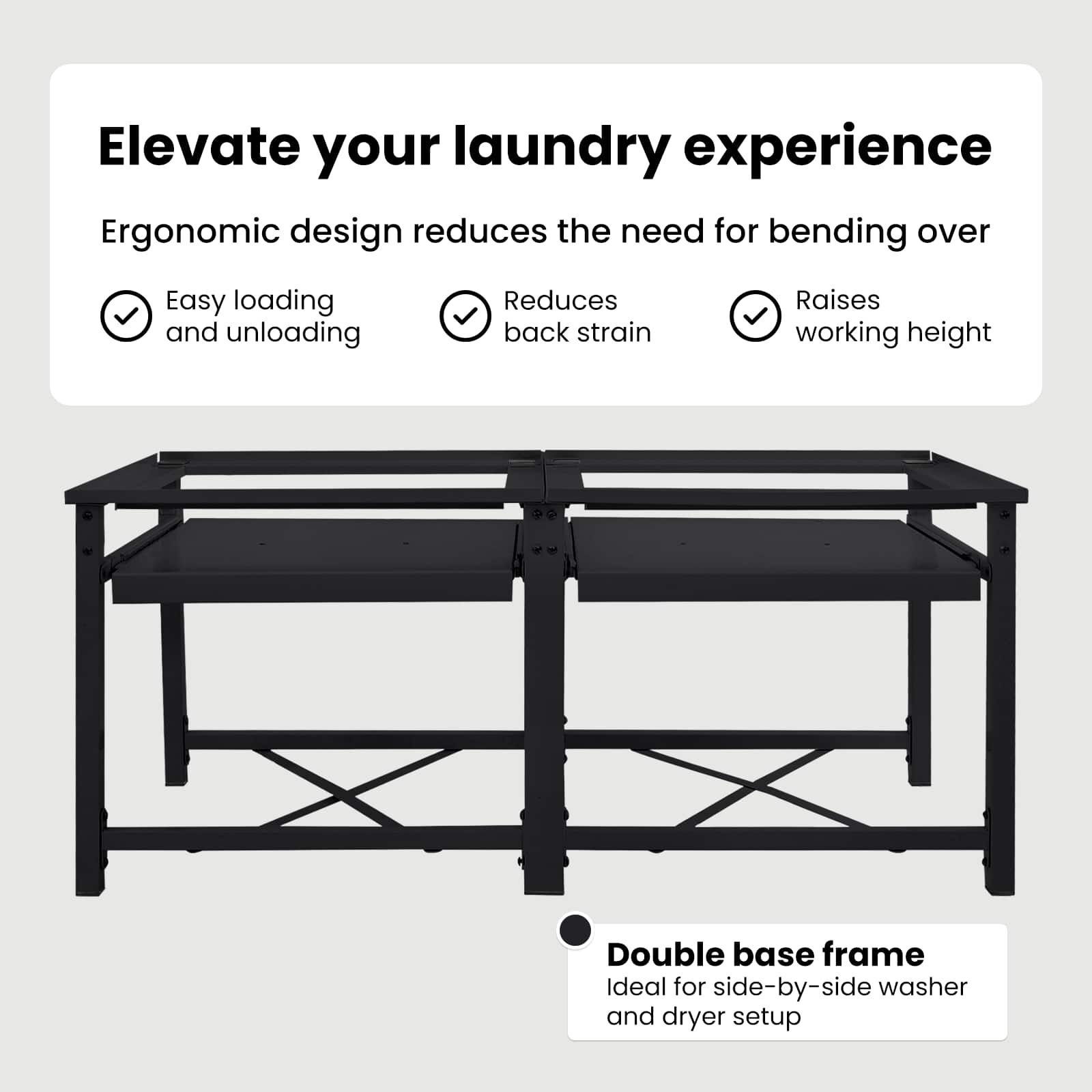 Elevate your laundry experience

Ergonomic design reduces the need for bending over

Easy loading and unloading

Reduces back strain

Raises working height

Double base frame
Ideal for side-by-side washer and dryer setup